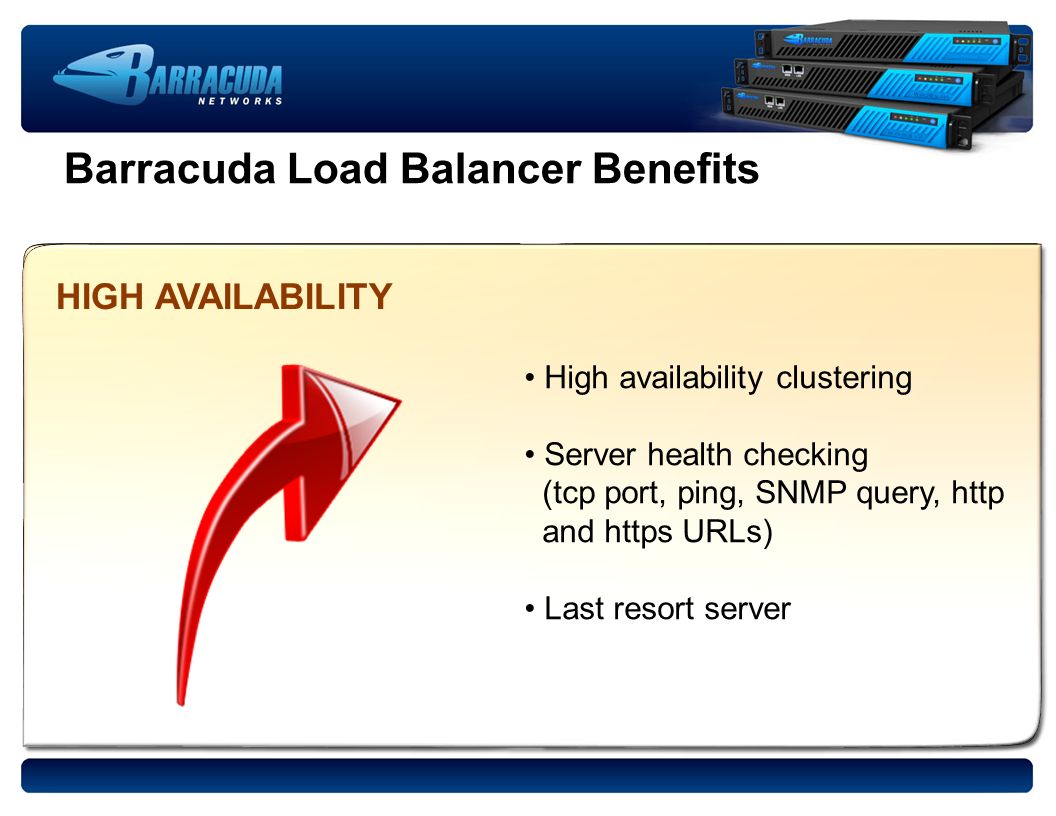 BARRACUDA NETWORKS

Barracuda Load Balancer Benefits

HIGH AVAILABILITY

• High availability clustering

• Server health checking (tcp port, ping, SNMP query, http and https URLs)

• Last resort server